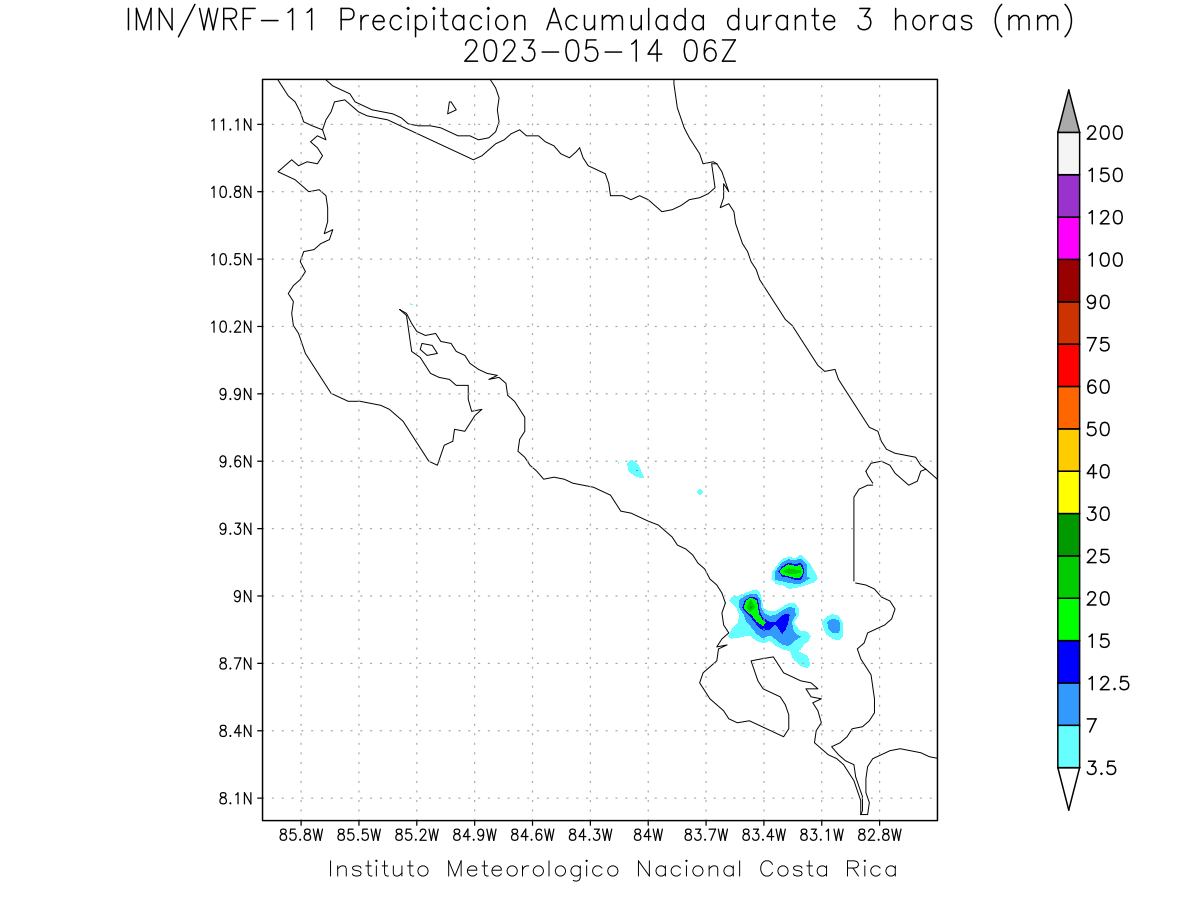 IMN/WRF-11 Precipitacion Acumulada durante 3 horas (mm)
2023-05-14 06Z

11.1N
10.8N
10.5N
10.2N
9.9N
9.6N
9.3N
9N
8.7N
8.4N
8.1N

85.8W 85.5W 85.2W 84.9W 84.6W 84.3W 84W 83.7W 83.4W 83.1W 82.8W

200
150
120
100
90
75
60
50
40
30
25
20
15
12.5
7
3.5

Instituto Meteorologico Nacional Costa Rica